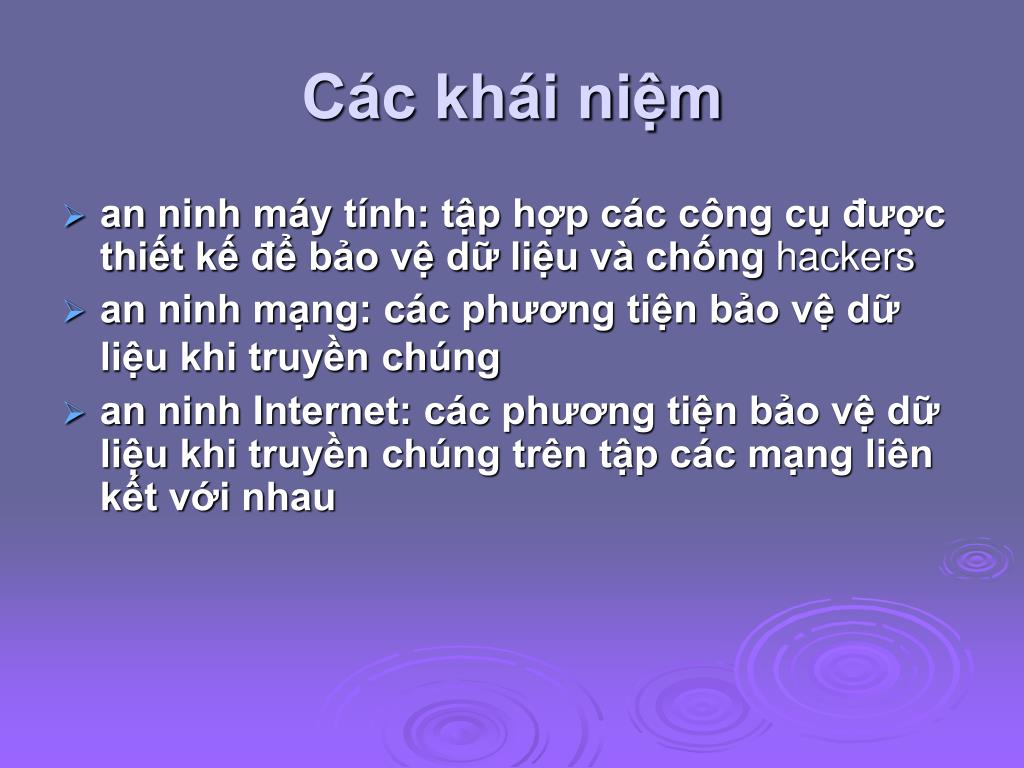 Các khái niệm

➢ an ninh máy tính: tập hợp các công cụ được thiết kế để bảo vệ dữ liệu và chống hackers

➢ an ninh mạng: các phương tiện bảo vệ dữ liệu khi truyền chúng

➢ an ninh Internet: các phương tiện bảo vệ dữ liệu khi truyền chúng trên tập các mạng liên kết với nhau